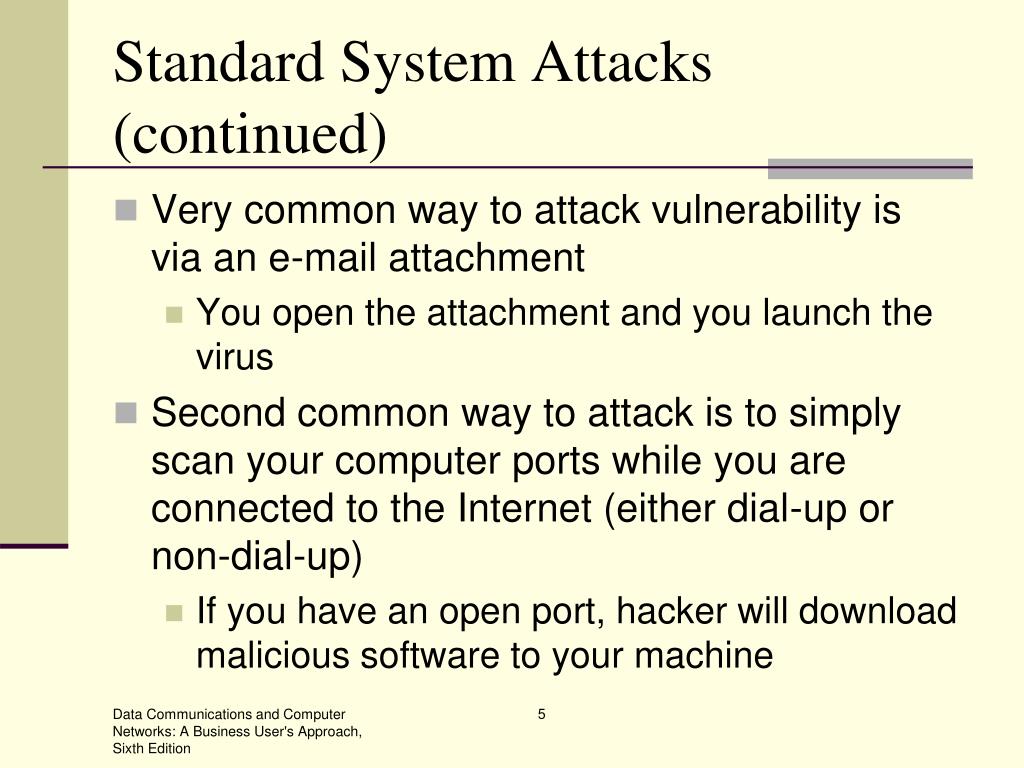 Standard System Attacks (continued)

Very common way to attack vulnerability is via an e-mail attachment

You open the attachment and you launch the virus

Second common way to attack is to simply scan your computer ports while you are connected to the Internet (either dial-up or non-dial-up)

If you have an open port, hacker will download malicious software to your machine

Data Communications and Computer Networks: A Business User's Approach, Sixth Edition

5